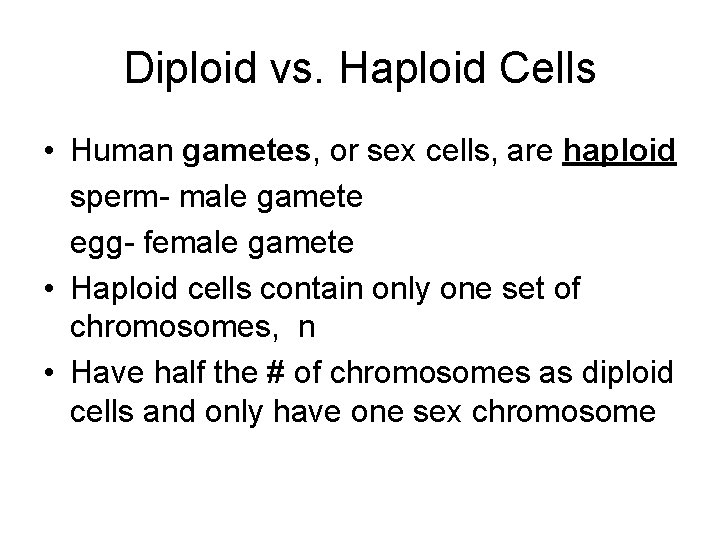 Diploid vs. Haploid Cells

• Human gametes, or sex cells, are haploid
sperm- male gamete
egg- female gamete

• Haploid cells contain only one set of chromosomes, n

• Have half the # of chromosomes as diploid cells and only have one sex chromosome